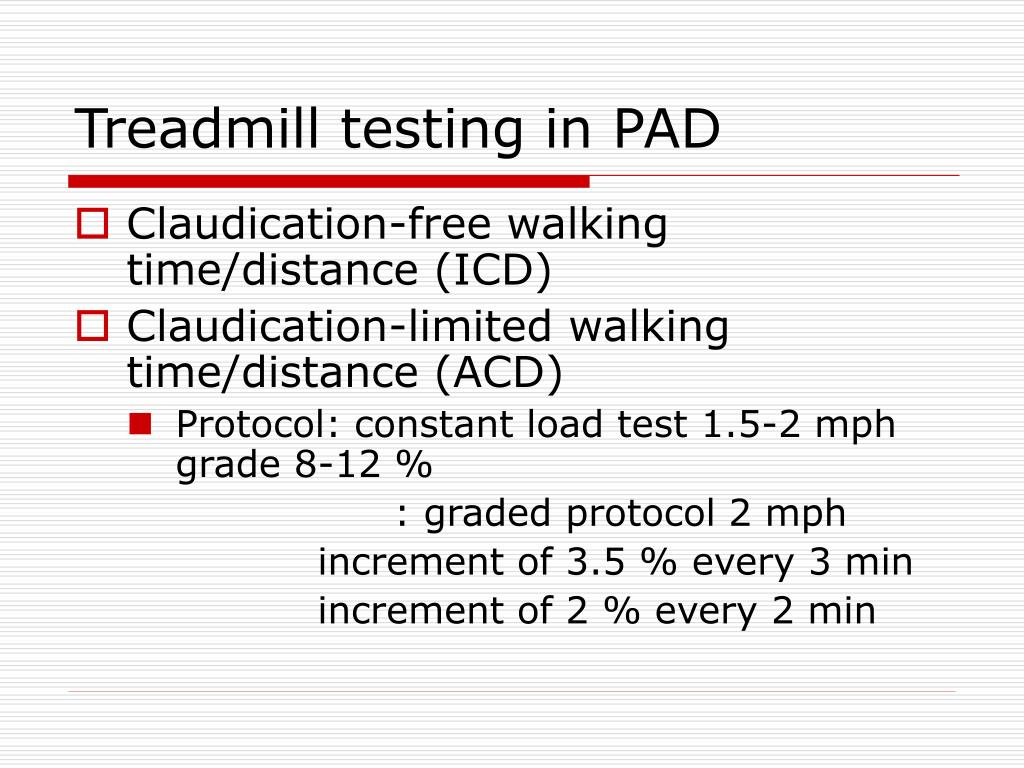 Treadmill testing in PAD

Claudication-free walking time/distance (ICD)

Claudication-limited walking time/distance (ACD)

Protocol: constant load test 1.5-2 mph grade 8-12 %

: graded protocol 2 mph

increment of 3.5 % every 3 min

increment of 2 % every 2 min